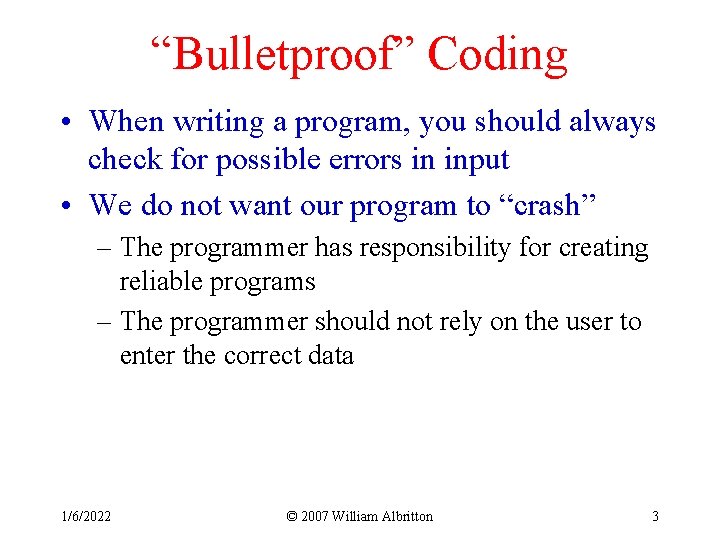 “Bulletproof” Coding

• When writing a program, you should always check for possible errors in input

• We do not want our program to “crash”
  – The programmer has responsibility for creating reliable programs
  – The programmer should not rely on the user to enter the correct data

1/6/2022 © 2007 William Albritton 3